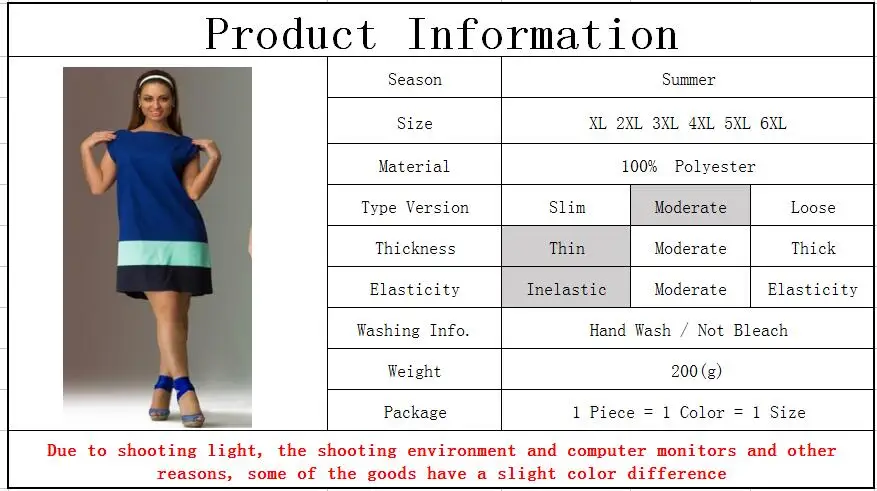 Product Information

| Season | Summer | | |
|---|---|---|---|
| Size | XL 2XL 3XL 4XL 5XL 6XL | | |
| Material | 100% Polyester | | |
| Type Version | Slim | Moderate | Loose |
| Thickness | Thin | Moderate | Thick |
| Elasticity | Inelastic | Moderate | Elasticity |
| Washing Info. | Hand Wash / Not Bleach | | |
| Weight | 200(g) | | |
| Package | 1 Piece = 1 Color = 1 Size | | |

Due to shooting light, the shooting environment and computer monitors and other reasons, some of the goods have a slight color difference